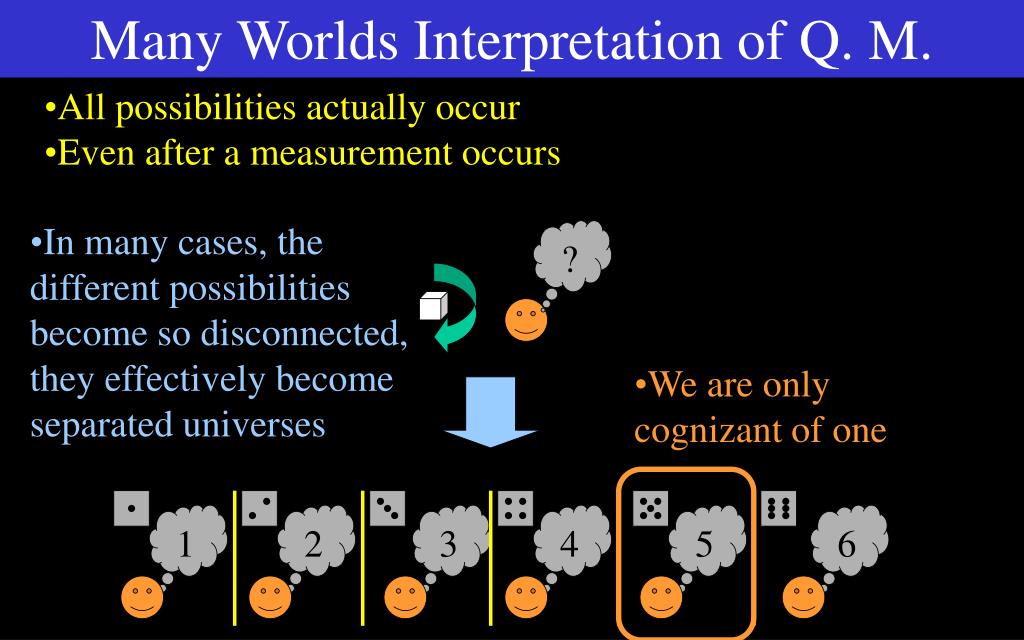 Many Worlds Interpretation of Q. M.

•All possibilities actually occur
•Even after a measurement occurs

•In many cases, the different possibilities become so disconnected, they effectively become separated universes

?

•We are only cognizant of one

1

2

3

4

5

6